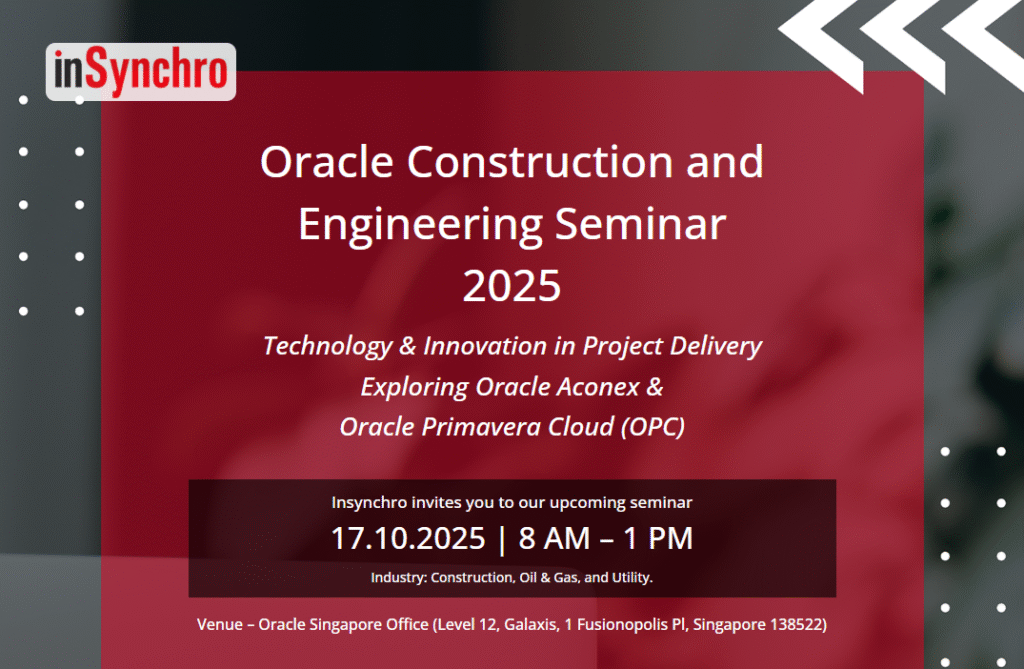 inSynchro

Oracle Construction and Engineering Seminar 2025

Technology & Innovation in Project Delivery
Exploring Oracle Aconex &
Oracle Primavera Cloud (OPC)

Insynchro invites you to our upcoming seminar
17.10.2025 | 8 AM – 1 PM
Industry: Construction, Oil & Gas, and Utility.

Venue – Oracle Singapore Office (Level 12, Galaxis, 1 Fusionopolis Pl, Singapore 138522)